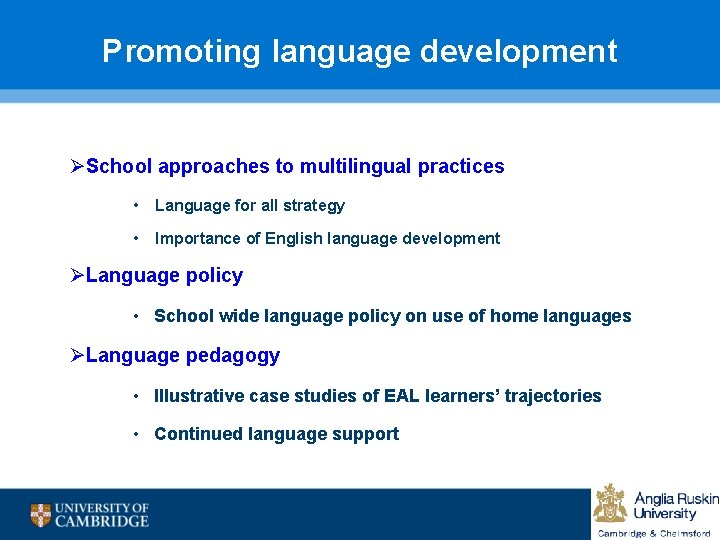 Promoting language development

➢School approaches to multilingual practices

• Language for all strategy

• Importance of English language development

➢Language policy

• School wide language policy on use of home languages

➢Language pedagogy

• Illustrative case studies of EAL learners' trajectories

• Continued language support

UNIVERSITY OF CAMBRIDGE

Anglia Ruskin University
Cambridge & Chelmsford